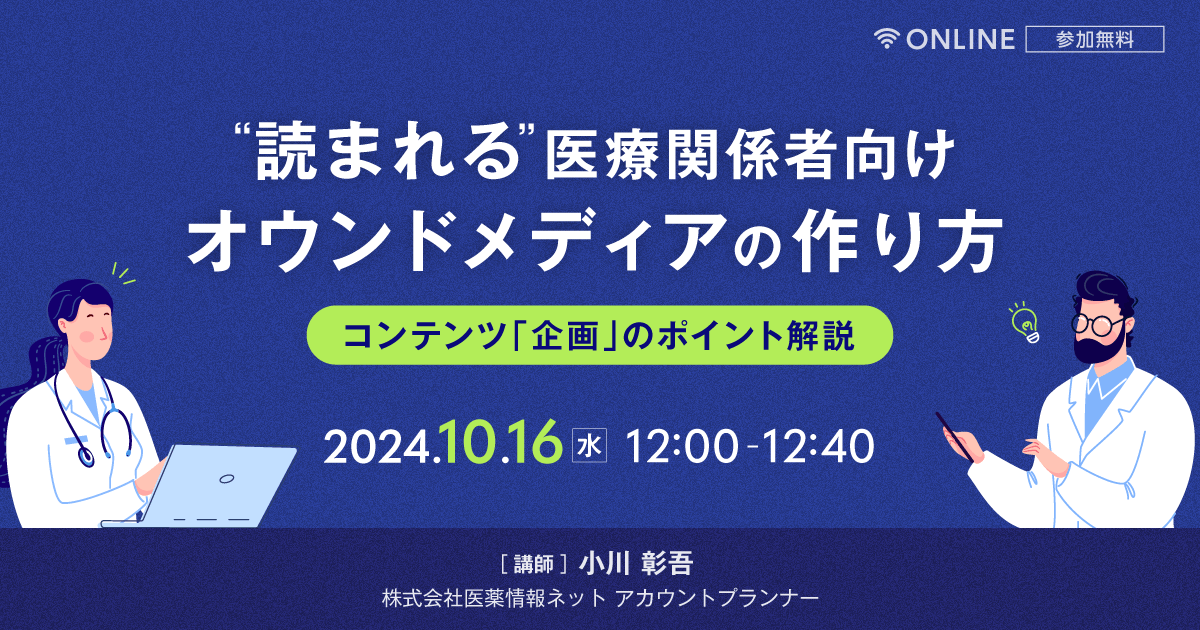 ONLINE 参加無料

“読まれる”医療関係者向け
オウンドメディアの作り方

コンテンツ「企画」のポイント解説

2024.10.16 水 12:00-12:40

［講師］小川 彰吾
株式会社医薬情報ネット アカウントプランナー